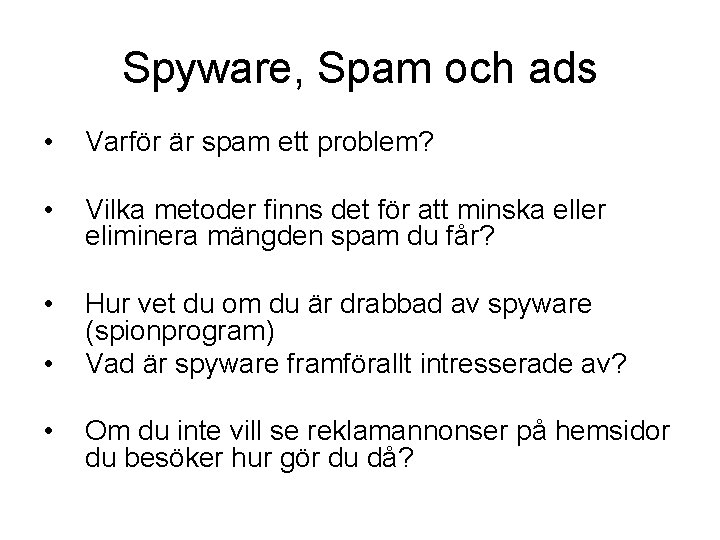 Spyware, Spam och ads

• Varför är spam ett problem?

• Vilka metoder finns det för att minska eller eliminera mängden spam du får?

• Hur vet du om du är drabbad av spyware (spionprogram)

• Vad är spyware framförallt intresserade av?

• Om du inte vill se reklamannonser på hemsidor du besöker hur gör du då?